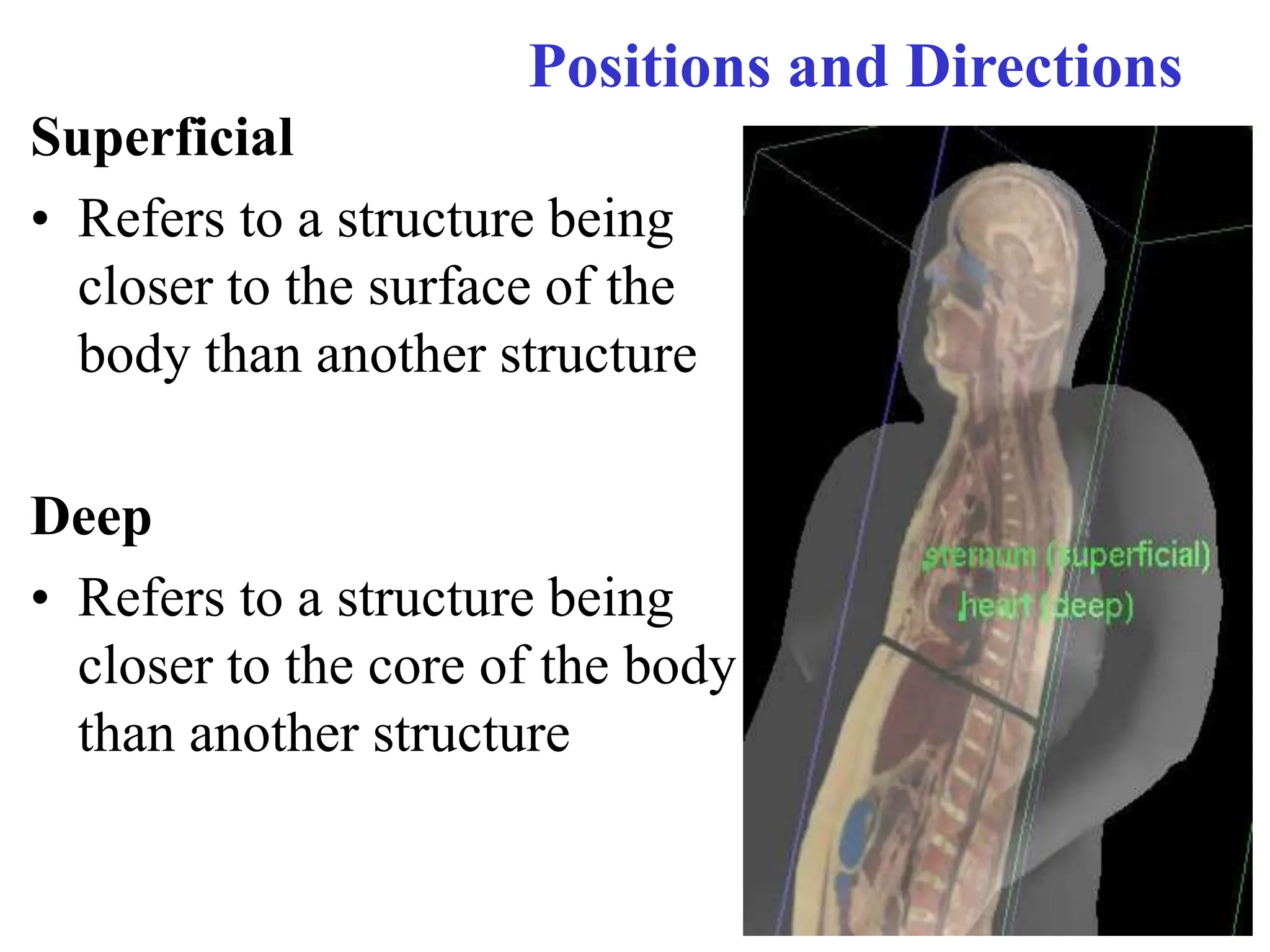 Positions and Directions

Superficial

• Refers to a structure being closer to the surface of the body than another structure

Deep

• Refers to a structure being closer to the core of the body than another structure

sternum (superficial)
heart (deep)